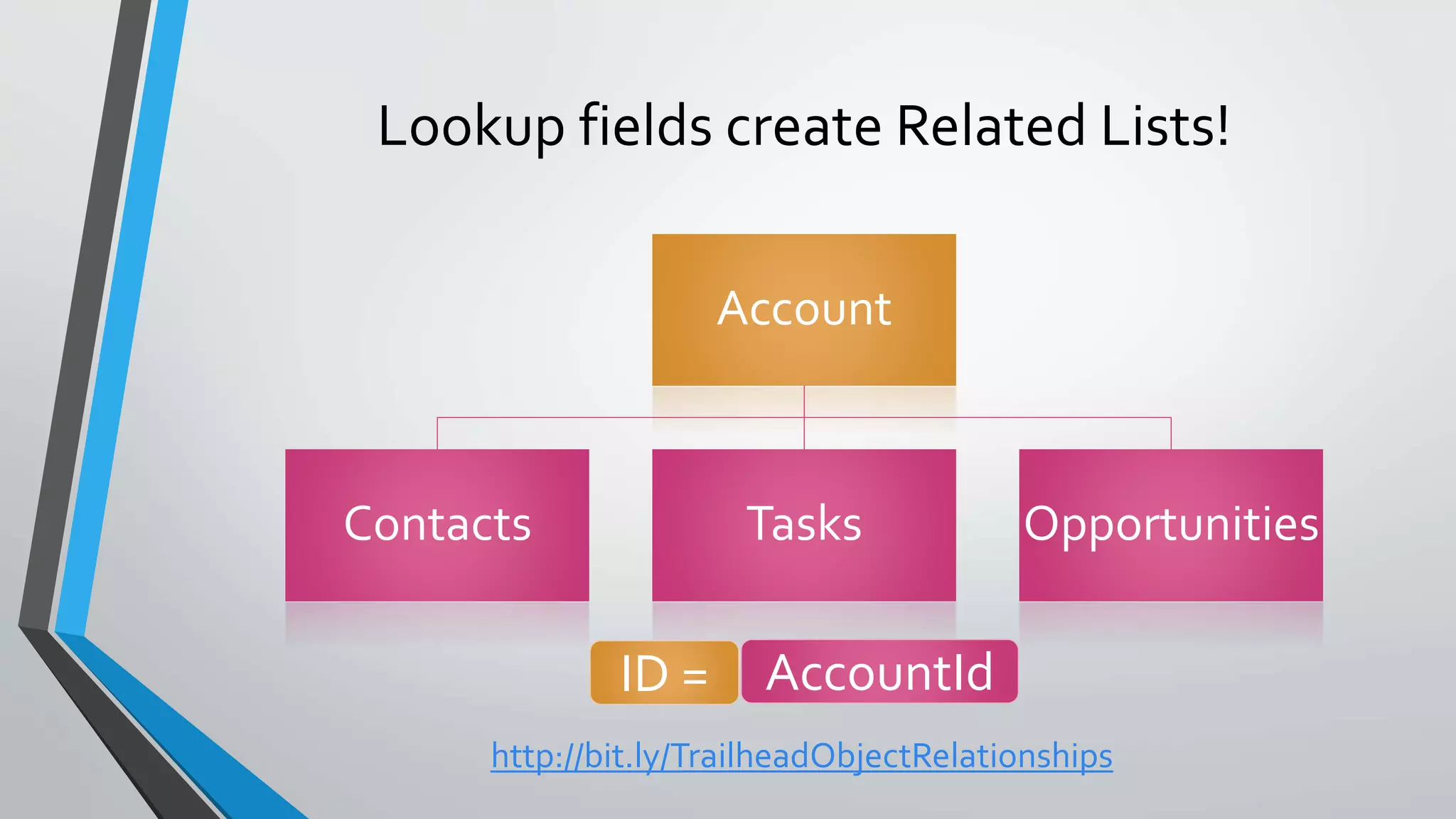 Lookup fields create Related Lists!

Account

Contacts

Tasks

Opportunities

ID =

AccountId

http://bit.ly/TrailheadObjectRelationships